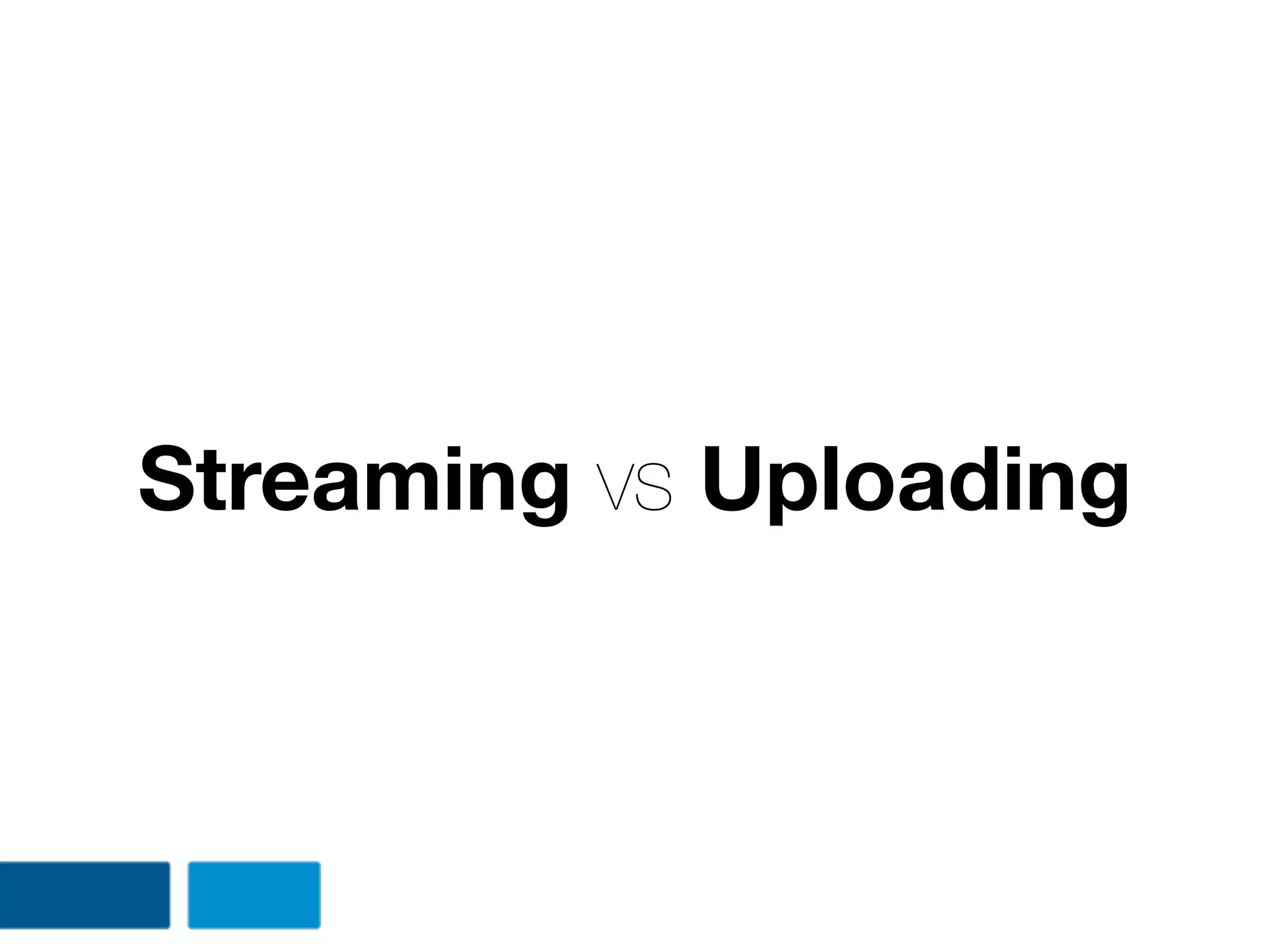 Streaming vs Uploading